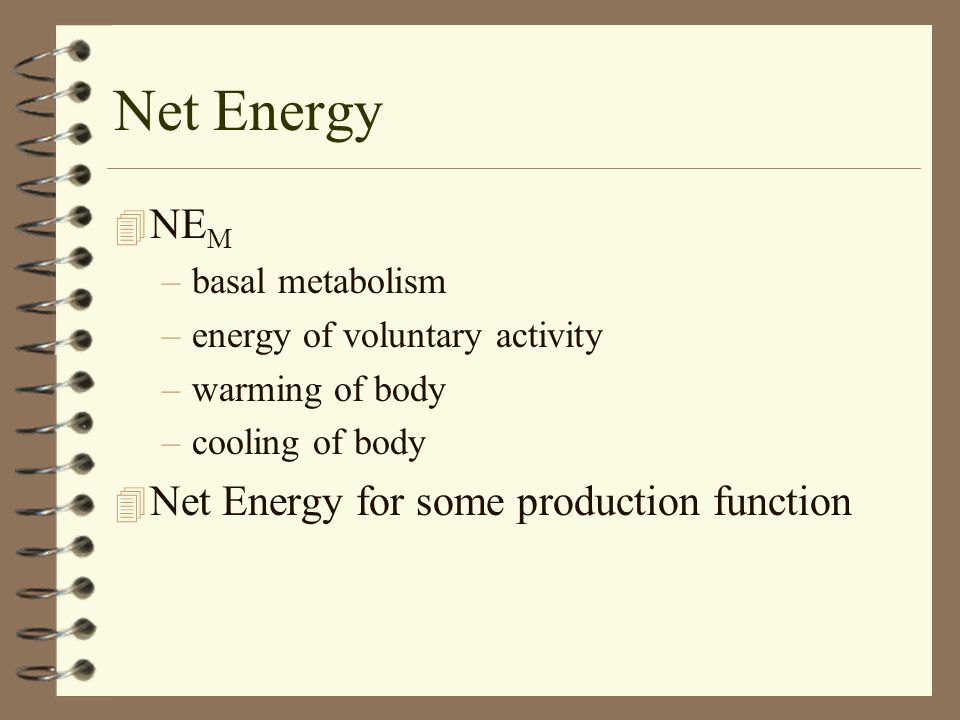 Net Energy

$NE_M$
– basal metabolism
– energy of voluntary activity
– warming of body
– cooling of body

Net Energy for some production function